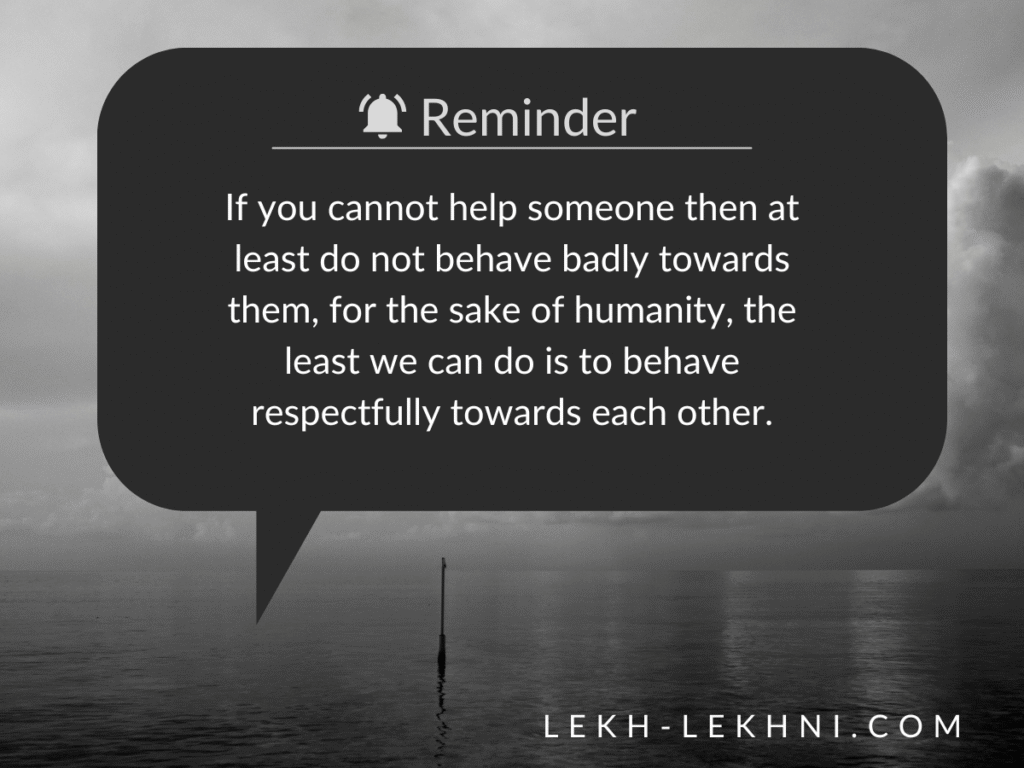 Reminder

If you cannot help someone then at least do not behave badly towards them, for the sake of humanity, the least we can do is to behave respectfully towards each other.

LEKH-LEKHNI.COM